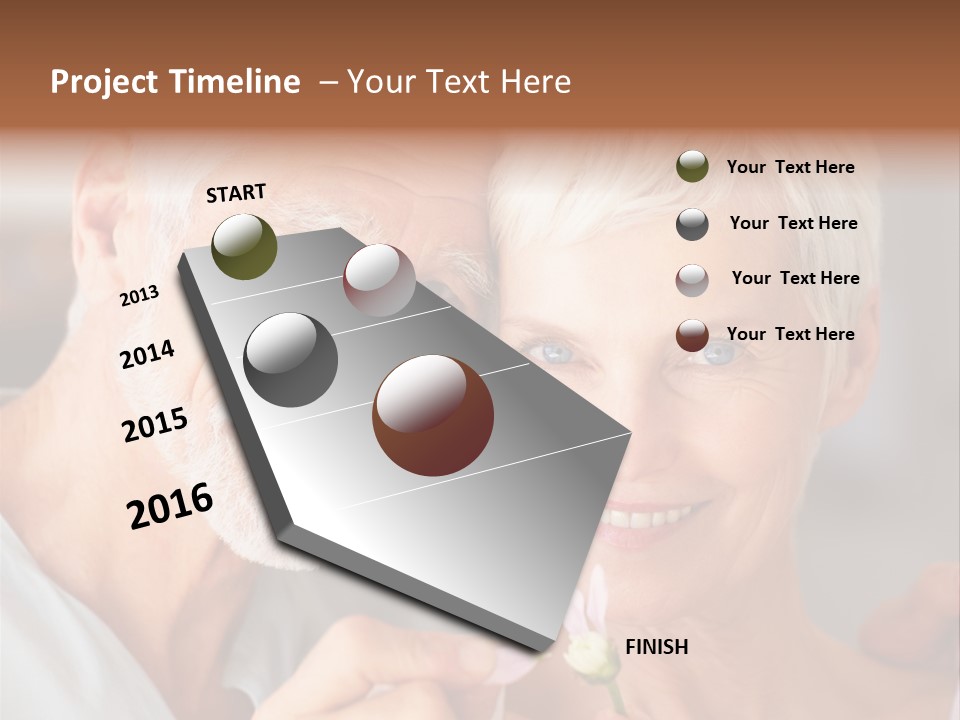 Project Timeline – Your Text Here

START

2013

2014

2015

2016

FINISH

Your Text Here

Your Text Here

Your Text Here

Your Text Here